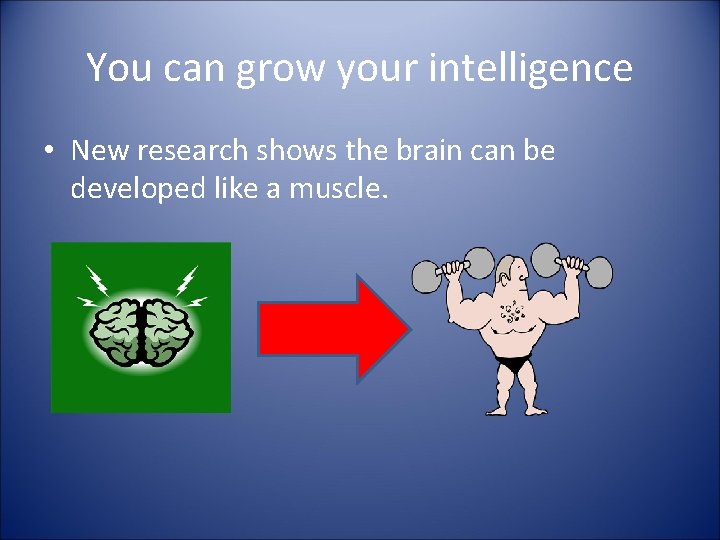 You can grow your intelligence

• New research shows the brain can be developed like a muscle.